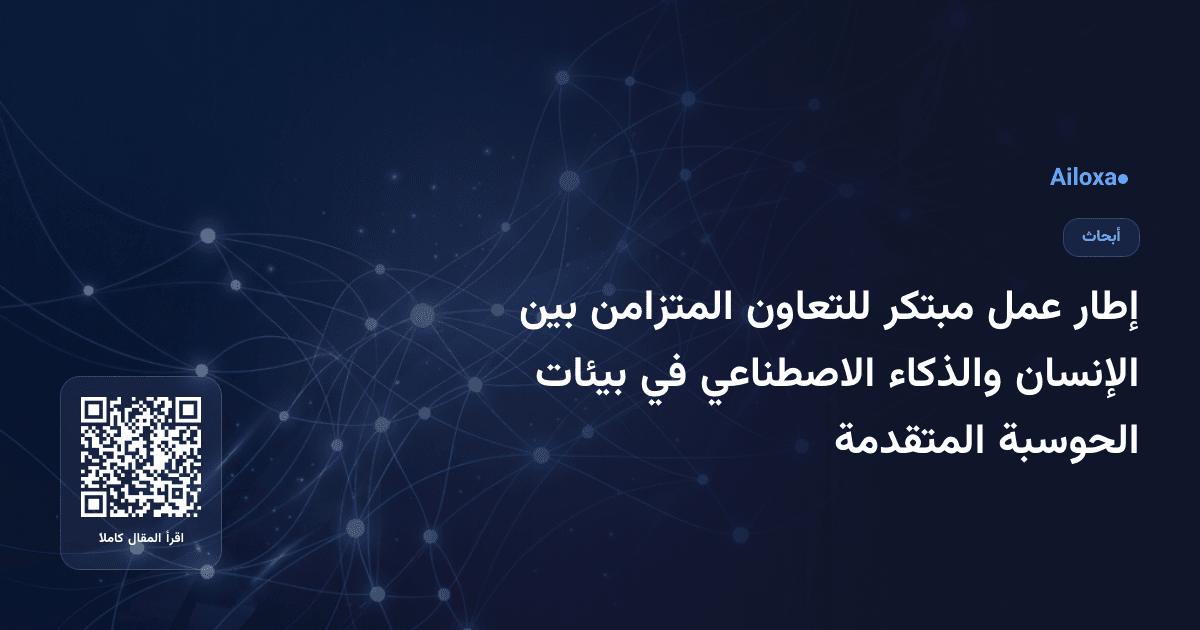 Ailoxa

أبحاث

إطار عمل مبتكر للتعاون المتزامن بين الإنسان والذكاء الاصطناعي في بيئات الحوسبة المتقدمة

اقرأ المقال كاملا